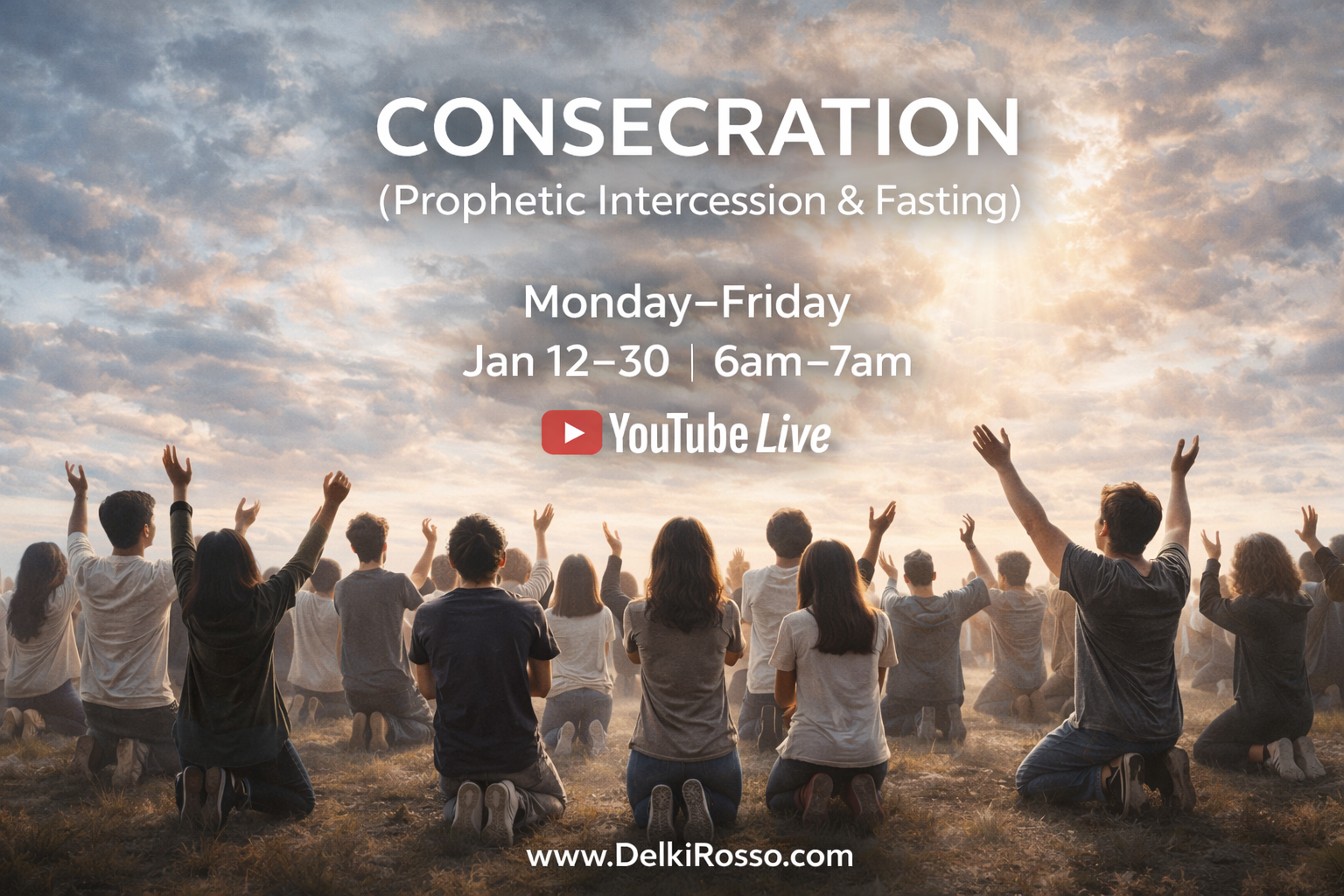 CONSECRATION
(Prophetic Intercession & Fasting)

Monday–Friday
Jan 12–30 | 6am–7am

YouTube Live

www.DelkiRosso.com